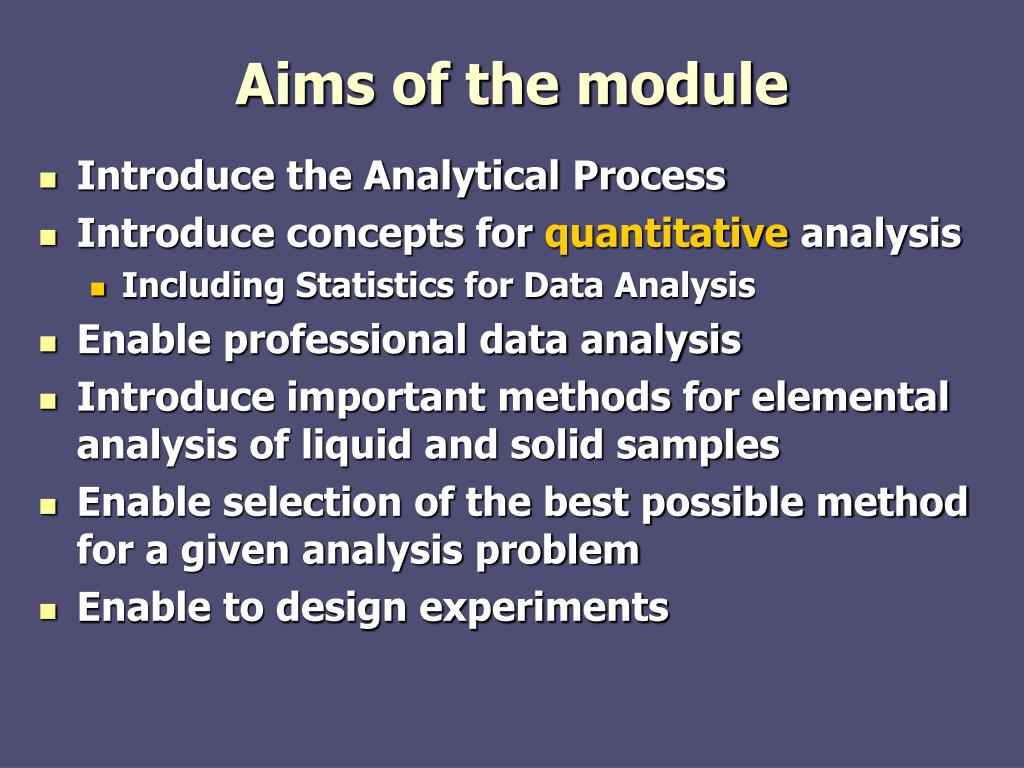 Aims of the module

- Introduce the Analytical Process
- Introduce concepts for quantitative analysis
  - Including Statistics for Data Analysis
- Enable professional data analysis
- Introduce important methods for elemental analysis of liquid and solid samples
- Enable selection of the best possible method for a given analysis problem
- Enable to design experiments